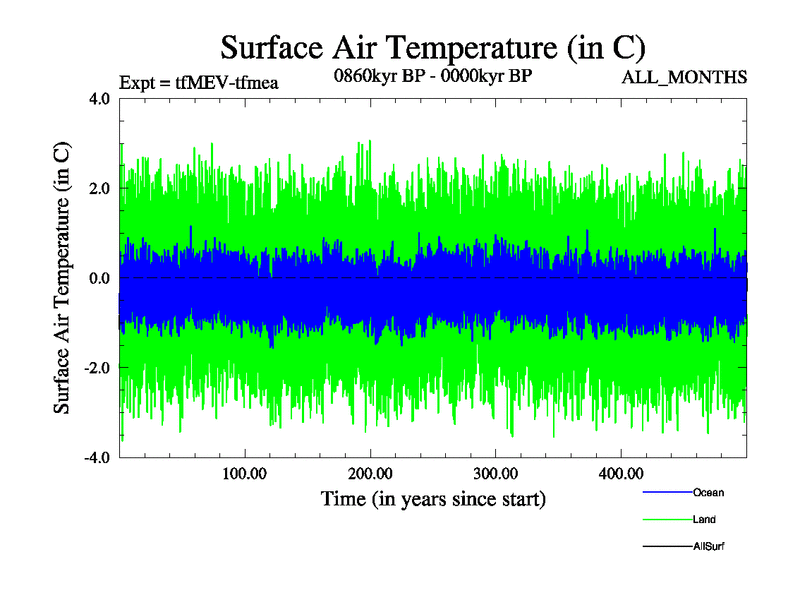 Surface Air Temperature (in C)

Expt = tfMEV-tfmea
0860kyr BP - 0000kyr BP
ALL_MONTHS

Surface Air Temperature (in C)

4.0
2.0
0.0
-2.0
-4.0

100.00
200.00
300.00
400.00

Time (in years since start)

Ocean
Land
AllSurf